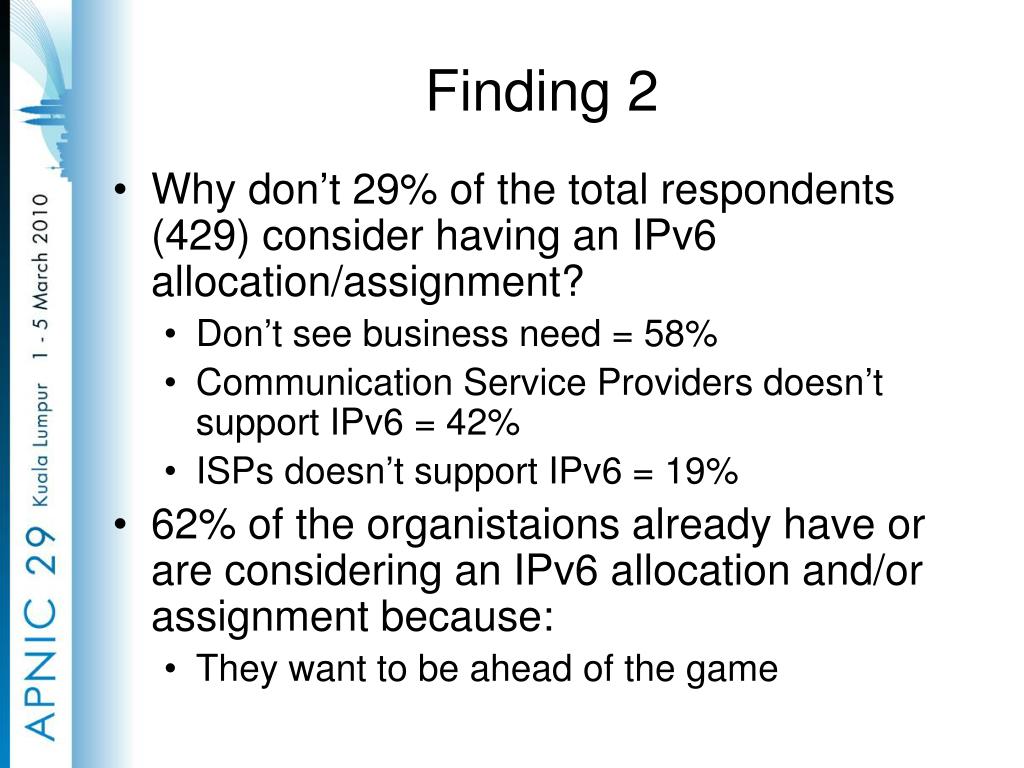 APNIC 29 Kuala Lumpur 1 - 5 March 2010

Finding 2

• Why don’t 29% of the total respondents (429) consider having an IPv6 allocation/assignment?
• Don’t see business need = 58%
• Communication Service Providers doesn’t support IPv6 = 42%
• ISPs doesn’t support IPv6 = 19%
• 62% of the organistaions already have or are considering an IPv6 allocation and/or assignment because:
• They want to be ahead of the game